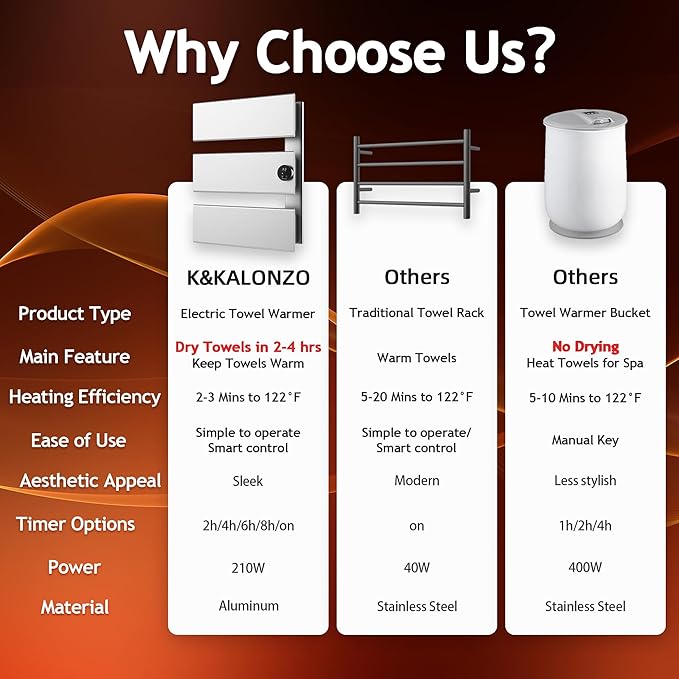 Why Choose Us?

| | K&KALONZO | Others | Others |
|---|---|---|---|
| Product Type | Electric Towel Warmer | Traditional Towel Rack | Towel Warmer Bucket |
| Main Feature | Dry Towels in 2-4 hrs Keep Towels Warm | Warm Towels | No Drying Heat Towels for Spa |
| Heating Efficiency | 2-3 Mins to 122°F | 5-20 Mins to 122°F | 5-10 Mins to 122°F |
| Ease of Use | Simple to operate Smart control | Simple to operate/ Smart control | Manual Key |
| Aesthetic Appeal | Sleek | Modern | Less stylish |
| Timer Options | 2h/4h/6h/8h/on | on | 1h/2h/4h |
| Power | 210W | 40W | 400W |
| Material | Aluminum | Stainless Steel | Stainless Steel |